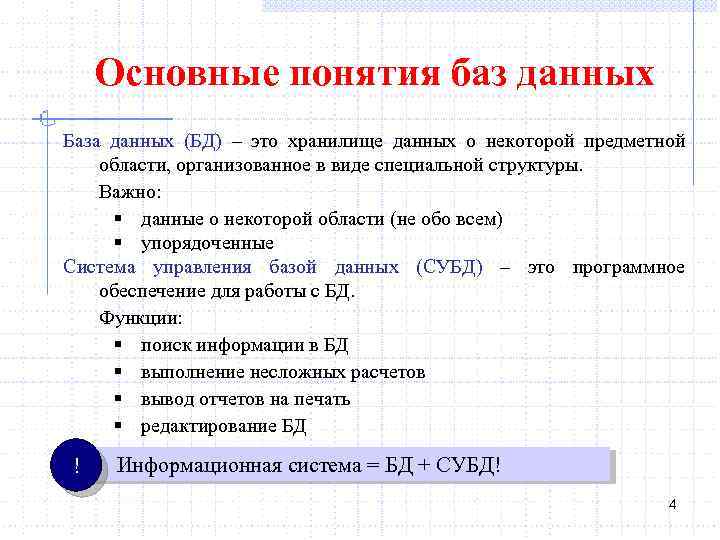 Основные понятия баз данных

База данных (БД) – это хранилище данных о некоторой предметной области, организованное в виде специальной структуры.

Важно:

▪ данные о некоторой области (не обо всем)
▪ упорядоченные

Система управления базой данных (СУБД) – это программное обеспечение для работы с БД.

Функции:

▪ поиск информации в БД
▪ выполнение несложных расчетов
▪ вывод отчетов на печать
▪ редактирование БД

!

Информационная система = БД + СУБД!

4